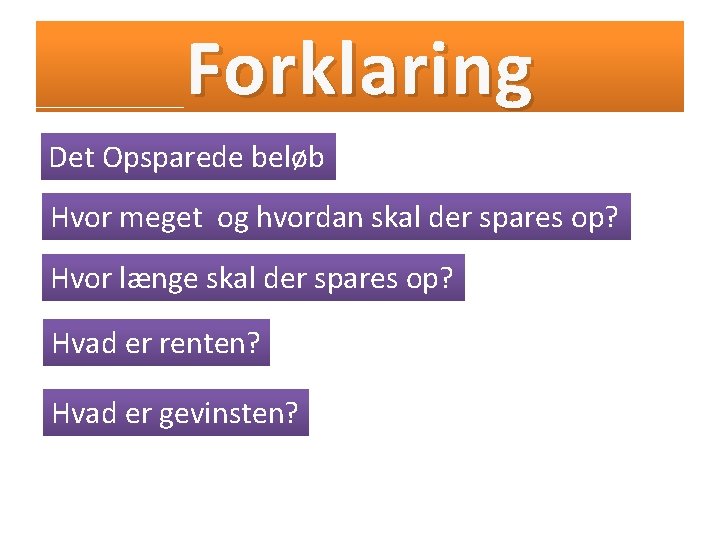 Forklaring

Det Opsparede beløb

Hvor meget  og hvordan skal der spares op?

Hvor længe skal der spares op?

Hvad er renten?

Hvad er gevinsten?